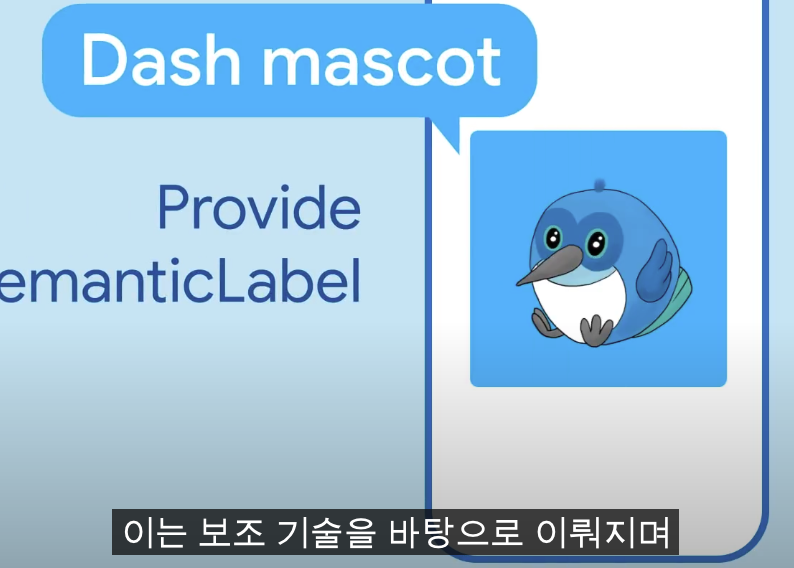 Dash mascot

Provide
emanticLabel

이는 보조 기술을 바탕으로 이뤄지며